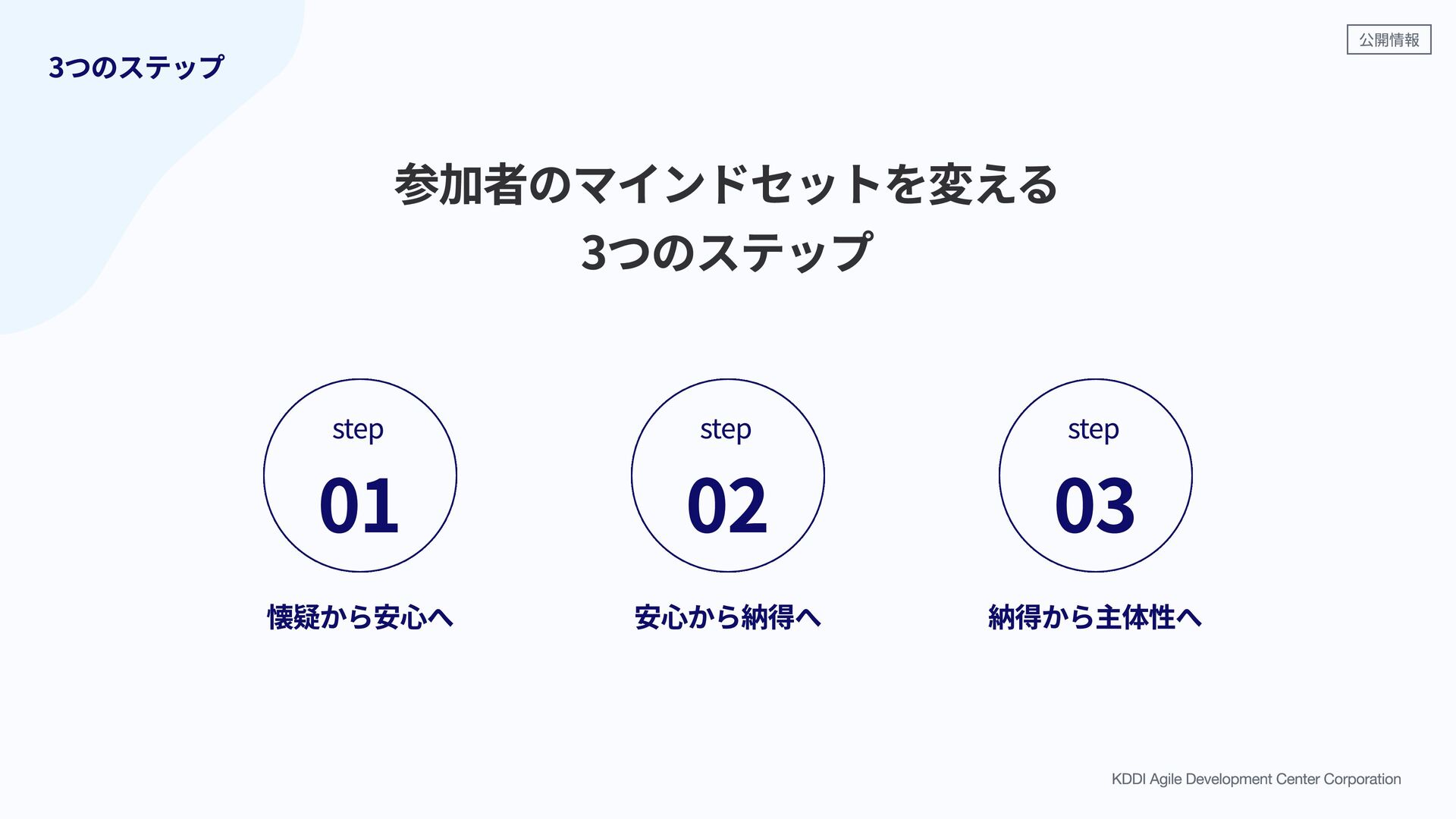 3つのステップ

公開情報

参加者のマインドセットを変える
3つのステップ

step
01
懐疑から安心へ

step
02
安心から納得へ

step
03
納得から主体性へ

KDDI Agile Development Center Corporation